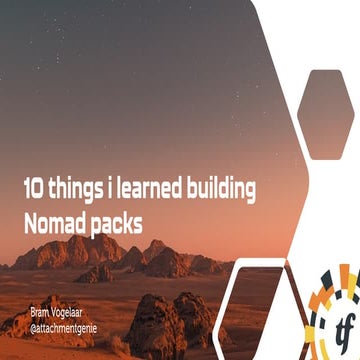 10 things i learned building Nomad packs

Bram Vogelaar
@attachmentgenie

tf